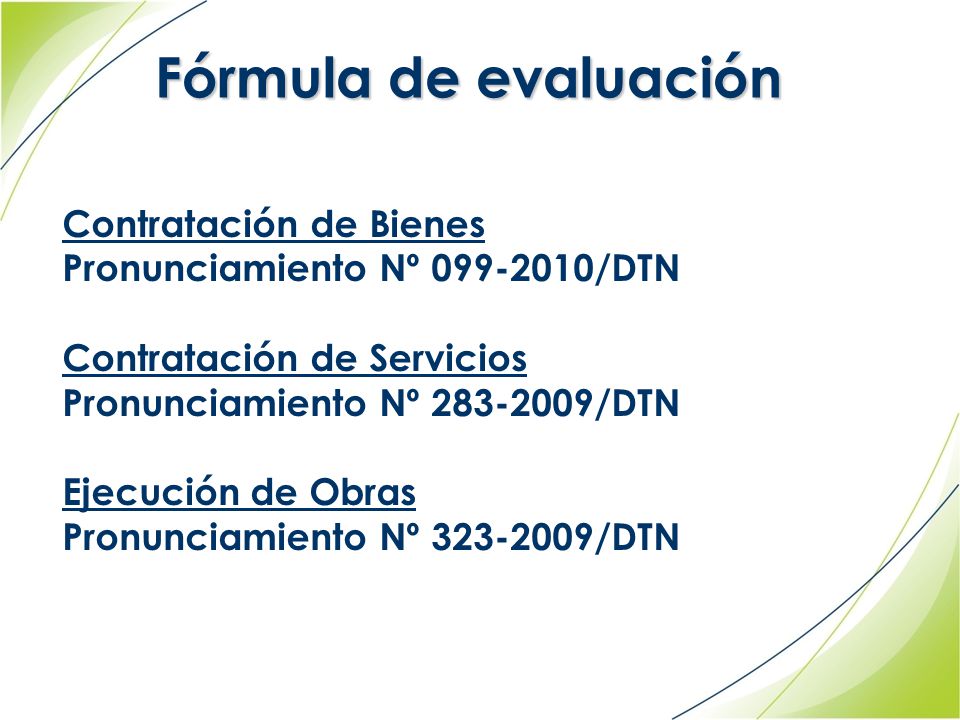 Fórmula de evaluación

Contratación de Bienes
Pronunciamiento Nº 099-2010/DTN

Contratación de Servicios
Pronunciamiento Nº 283-2009/DTN

Ejecución de Obras
Pronunciamiento Nº 323-2009/DTN